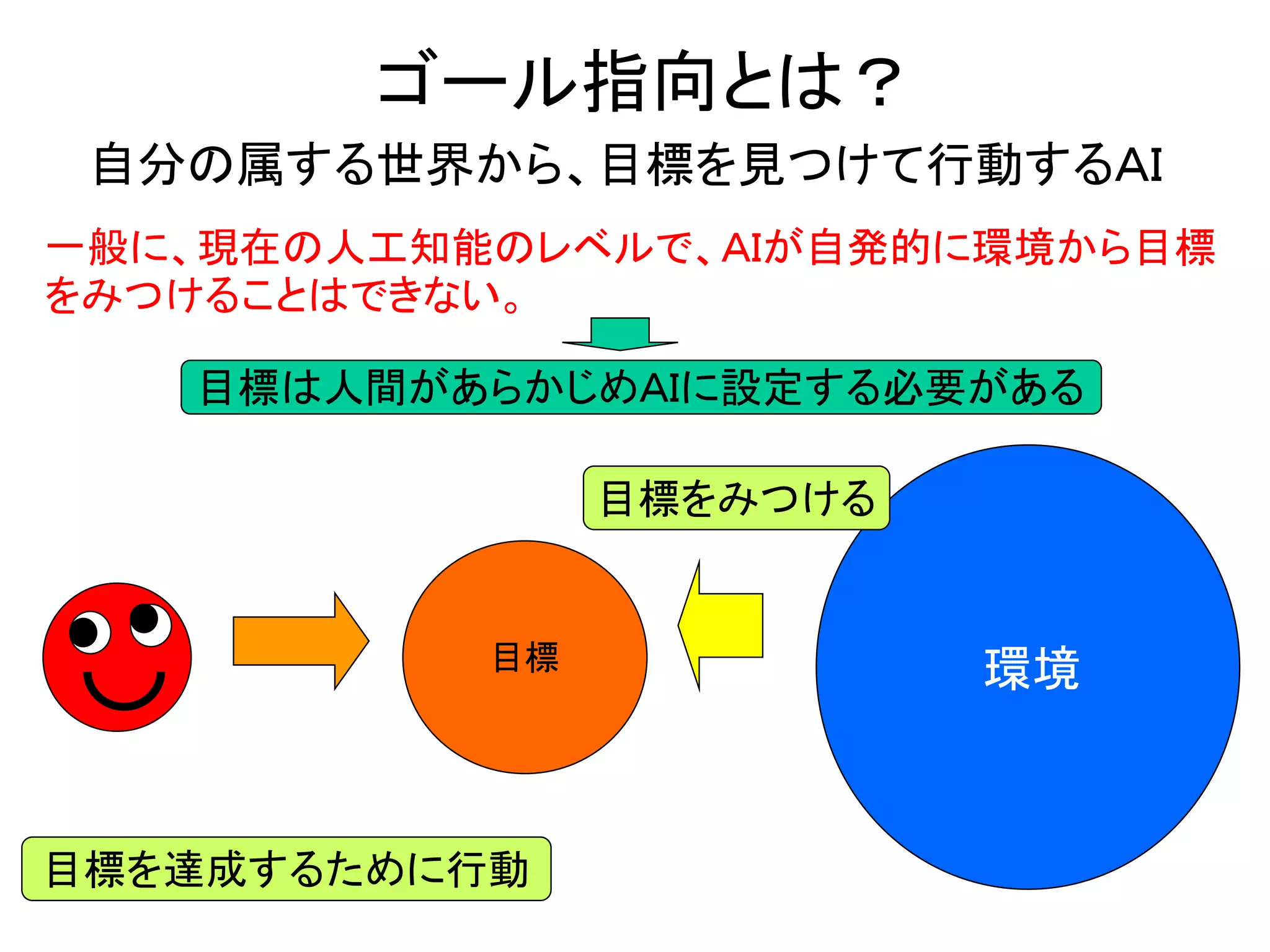 ゴール指向とは？

自分の属する世界から、目標を見つけて行動するAI

一般に、現在の人工知能のレベルで、AIが自発的に環境から目標をみつけることはできない。

目標は人間があらかじめAIに設定する必要がある

目標をみつける

目標

環境

目標を達成するために行動